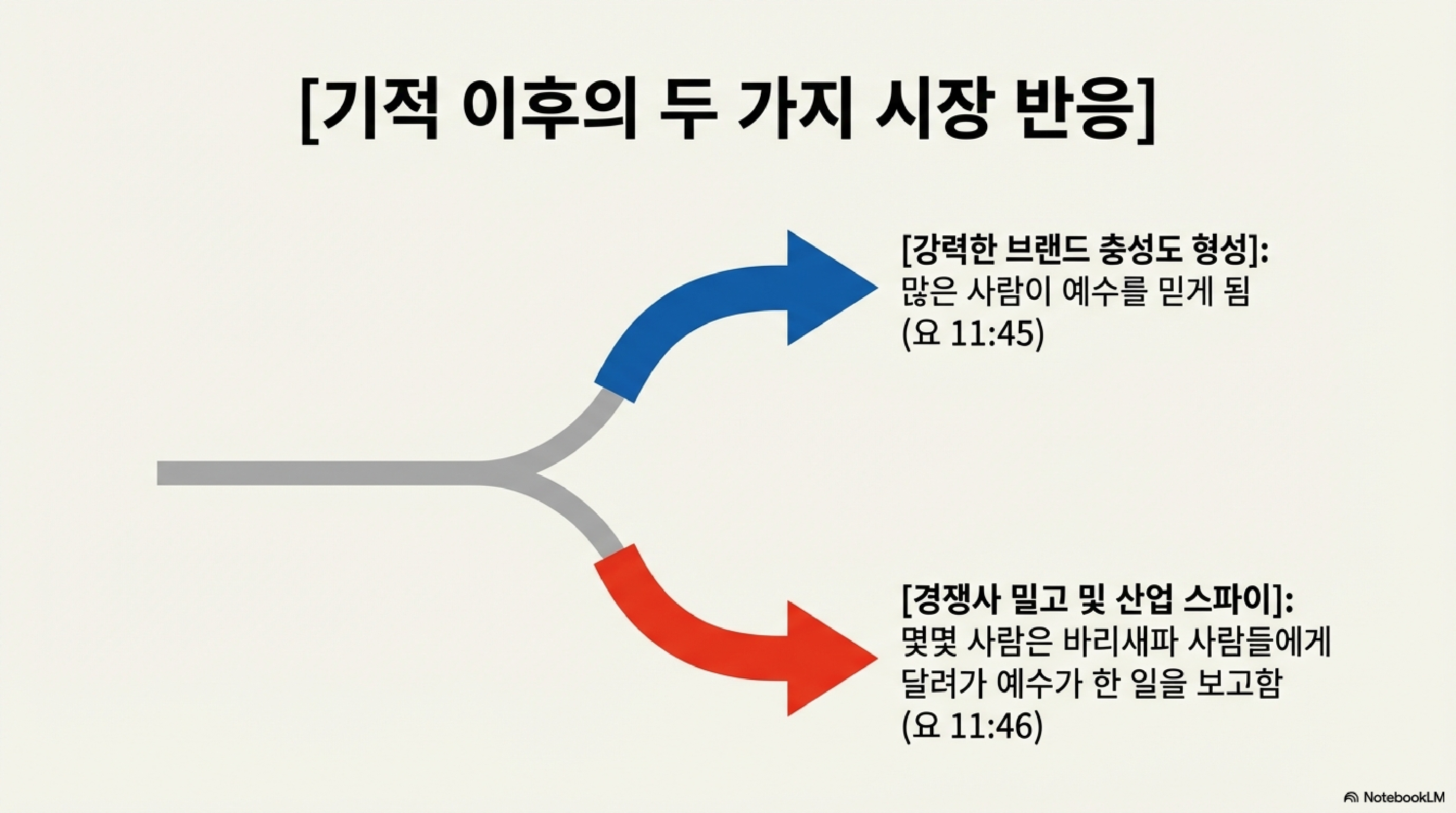 [기적 이후의 두 가지 시장 반응]

[강력한 브랜드 충성도 형성]:
많은 사람이 예수를 믿게 됨
(요 11:45)

[경쟁사 밀고 및 산업 스파이]:
몇몇 사람은 바리새파 사람들에게 달려가 예수가 한 일을 보고함
(요 11:46)

NotebookLM